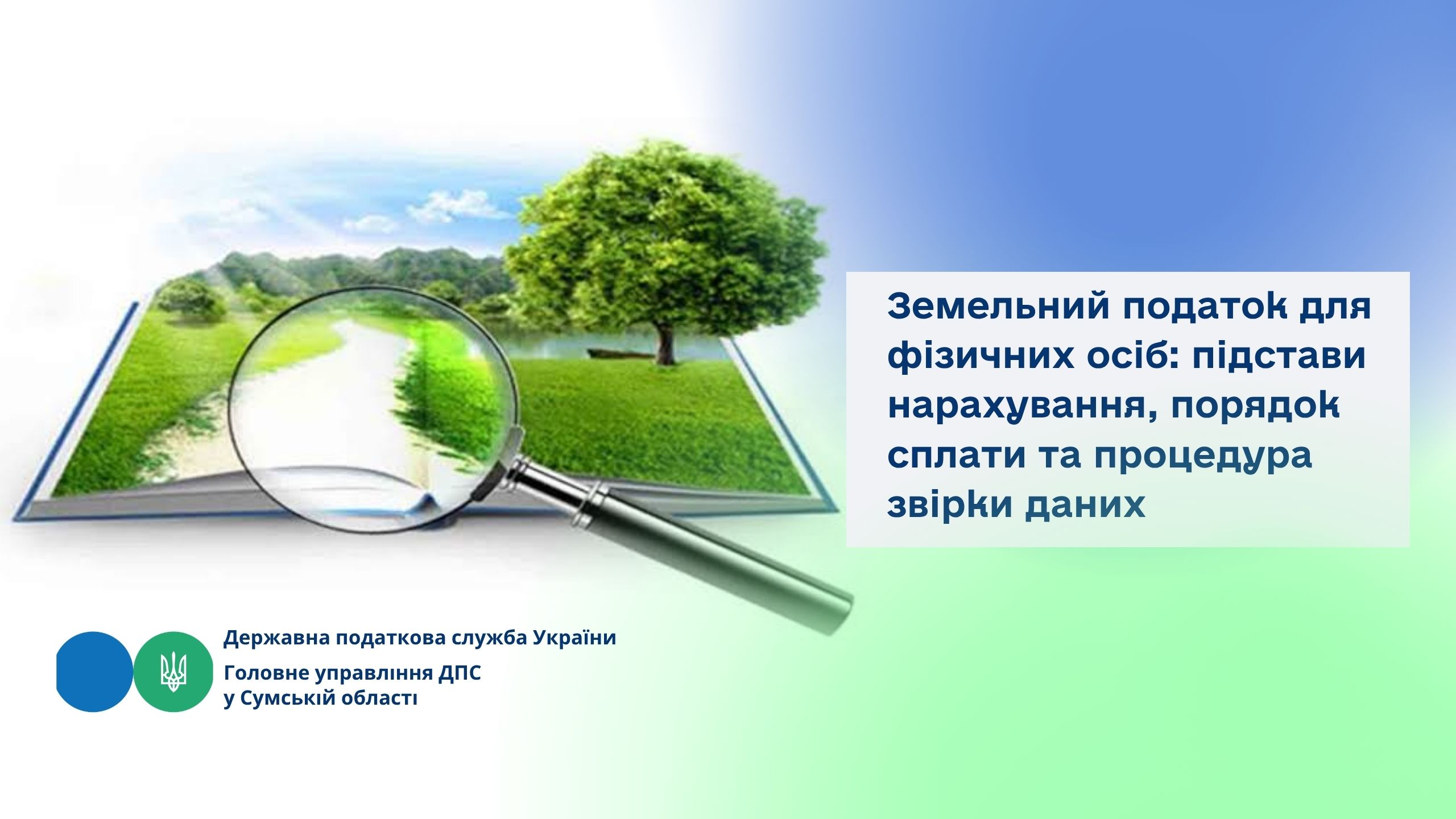 Земельний податок для фізичних осіб: підстави нарахування, порядок сплати та процедура звірки даних

Державна податкова служба України

Головне управління ДПС у Сумській області